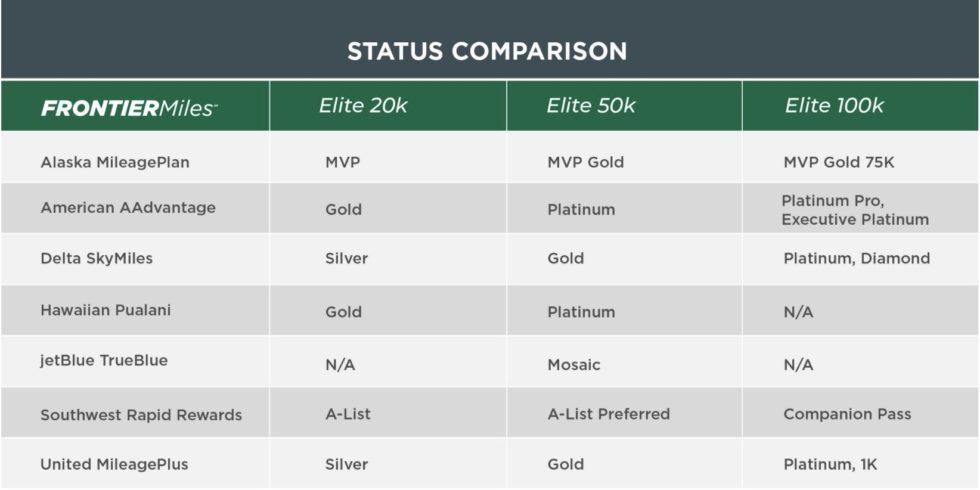 STATUS COMPARISON

| FRONTIERMiles | Elite 20k | Elite 50k | Elite 100k |
|---|---|---|---|
| Alaska MileagePlan | MVP | MVP Gold | MVP Gold 75K |
| American AAdvantage | Gold | Platinum | Platinum Pro, Executive Platinum |
| Delta SkyMiles | Silver | Gold | Platinum, Diamond |
| Hawaiian Pualani | Gold | Platinum | N/A |
| jetBlue TrueBlue | N/A | Mosaic | N/A |
| Southwest Rapid Rewards | A-List | A-List Preferred | Companion Pass |
| United MileagePlus | Silver | Gold | Platinum, 1K |